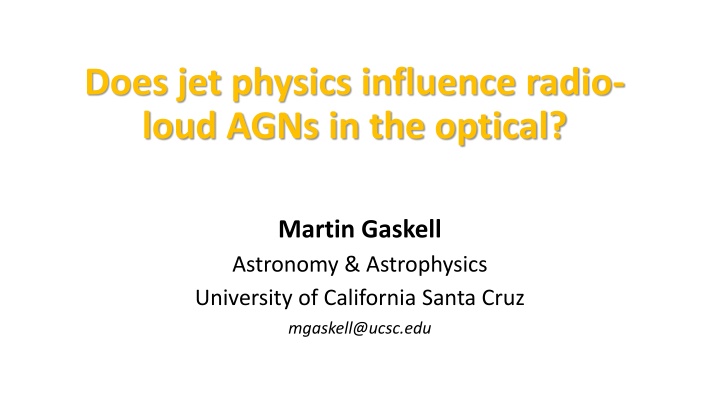 Does jet physics influence radio-loud AGNs in the optical?

Martin Gaskell
Astronomy & Astrophysics
University of California Santa Cruz
mgaskell@ucsc.edu